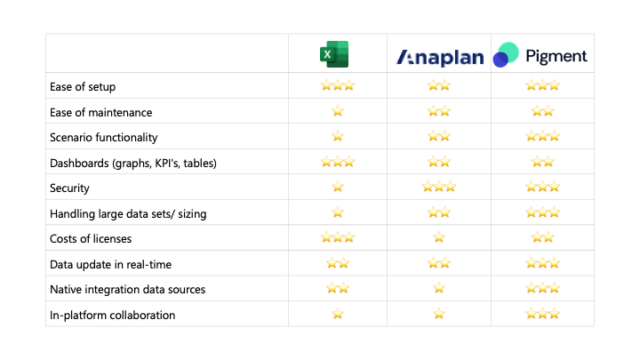 |  | X | Anaplan | Pigment |
|---|---|---|---|
| Ease of setup | ⭐⭐⭐ | ⭐⭐ | ⭐⭐⭐ |
| Ease of maintenance | ⭐ | ⭐⭐ | ⭐⭐ |
| Scenario functionality | ⭐ | ⭐⭐ | ⭐⭐⭐ |
| Dashboards (graphs, KPI's, tables) | ⭐⭐⭐ | ⭐⭐ | ⭐⭐ |
| Security | ⭐ | ⭐⭐⭐ | ⭐⭐⭐ |
| Handling large data sets/ sizing | ⭐ | ⭐⭐ | ⭐⭐⭐ |
| Costs of licenses | ⭐⭐⭐ | ⭐ | ⭐⭐ |
| Data update in real-time | ⭐⭐ | ⭐⭐ | ⭐⭐⭐ |
| Native integration data sources | ⭐⭐ | ⭐ | ⭐⭐⭐ |
| In-platform collaboration | ⭐ | ⭐ | ⭐⭐⭐ |